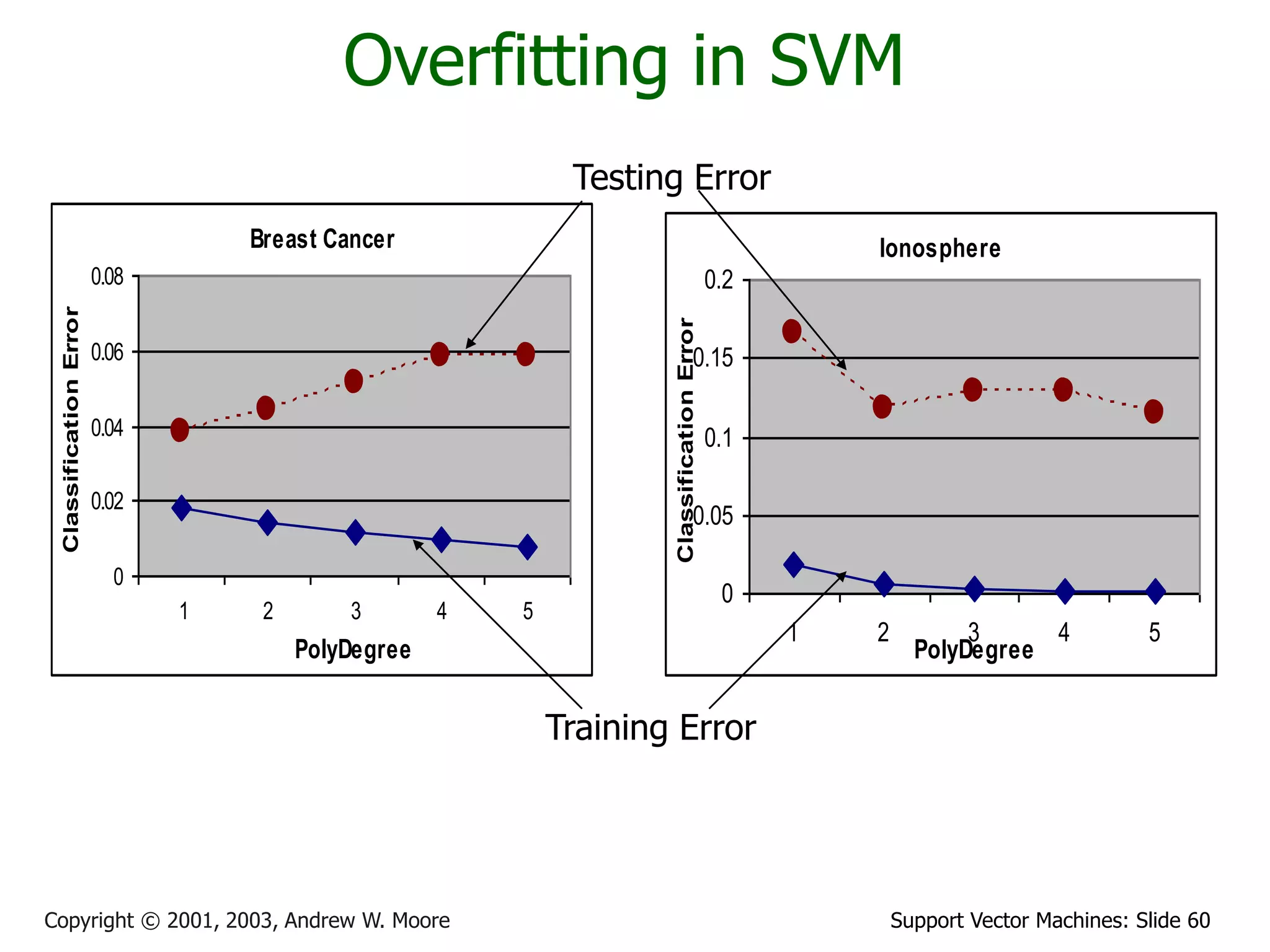 Overfitting in SVM

Testing Error

Breast Cancer

Classification Error

0.08
0.06
0.04
0.02
0

1 2 3 4 5

PolyDegree

Ionosphere

Classification Error

0.2
0.15
0.1
0.05
0

1 2 3 4 5

PolyDegree

Training Error

Copyright © 2001, 2003, Andrew W. Moore

Support Vector Machines: Slide 60